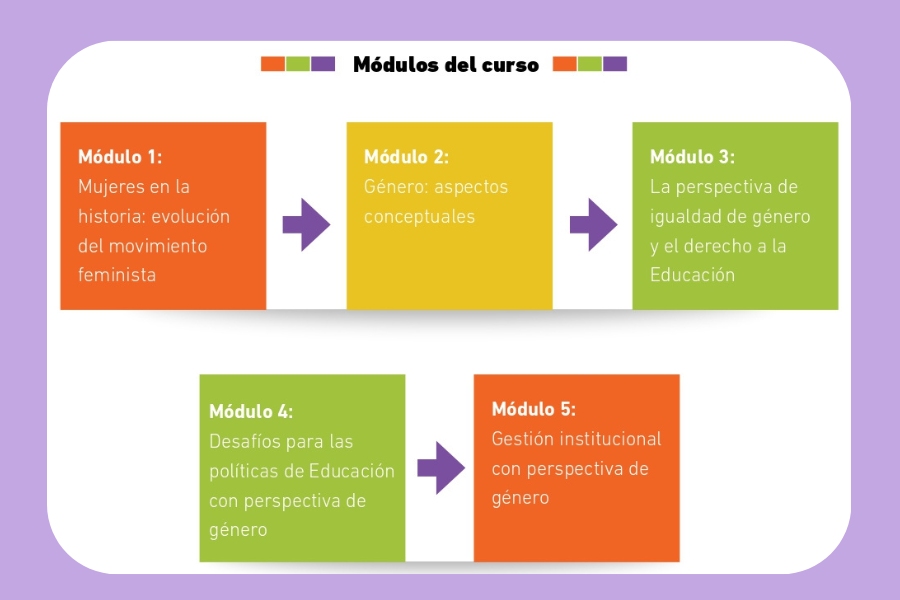 Módulos del curso

Módulo 1:
Mujeres en la historia: evolución del movimiento feminista

Módulo 2:
Género: aspectos conceptuales

Módulo 3:
La perspectiva de igualdad de género y el derecho a la Educación

Módulo 4:
Desafíos para las políticas de Educación con perspectiva de género

Módulo 5:
Gestión institucional con perspectiva de género